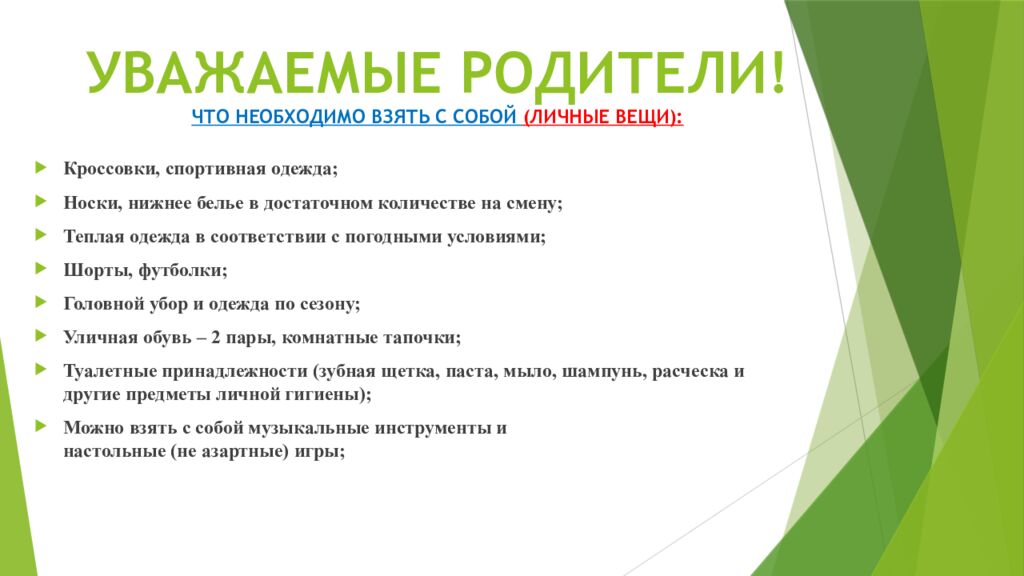 УВАЖАЕМЫЕ РОДИТЕЛИ!
ЧТО НЕОБХОДИМО ВЗЯТЬ С СОБОЙ (ЛИЧНЫЕ ВЕЩИ):

Кроссовки, спортивная одежда;

Носки, нижнее белье в достаточном количестве на смену;

Теплая одежда в соответствии с погодными условиями;

Шорты, футболки;

Головной убор и одежда по сезону;

Уличная обувь – 2 пары, комнатные тапочки;

Туалетные принадлежности (зубная щетка, паста, мыло, шампунь, расческа и другие предметы личной гигиены);

Можно взять с собой музыкальные инструменты и настольные (не азартные) игры;